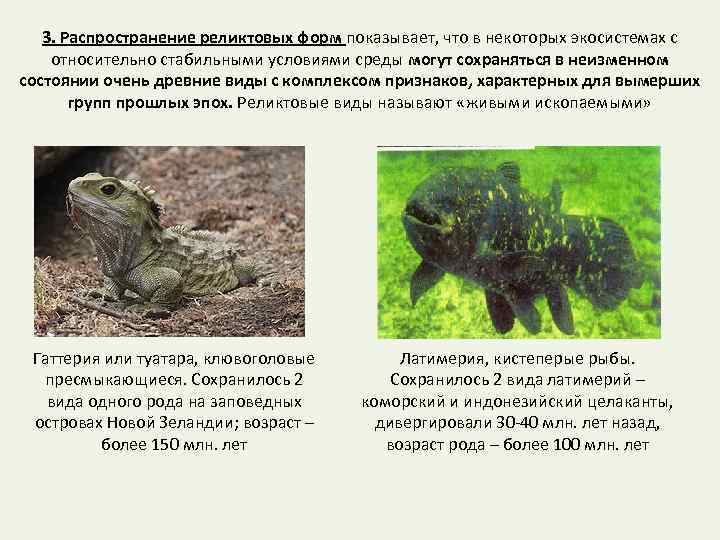 3. Распространение реликтовых форм показывает, что в некоторых экосистемах с относительно стабильными условиями среды могут сохраняться в неизменном состоянии очень древние виды с комплексом признаков, характерных для вымерших групп прошлых эпох. Реликтовые виды называют «живыми ископаемыми»

Гаттерия или туатара, клювоголовые пресмыкающиеся. Сохранилось 2 вида одного рода на заповедных островах Новой Зеландии; возраст – более 150 млн. лет

Латимерия, кистеперые рыбы. Сохранилось 2 вида латимерий – коморский и индонезийский целаканты, дивергировали 30-40 млн. лет назад, возраст рода – более 100 млн. лет